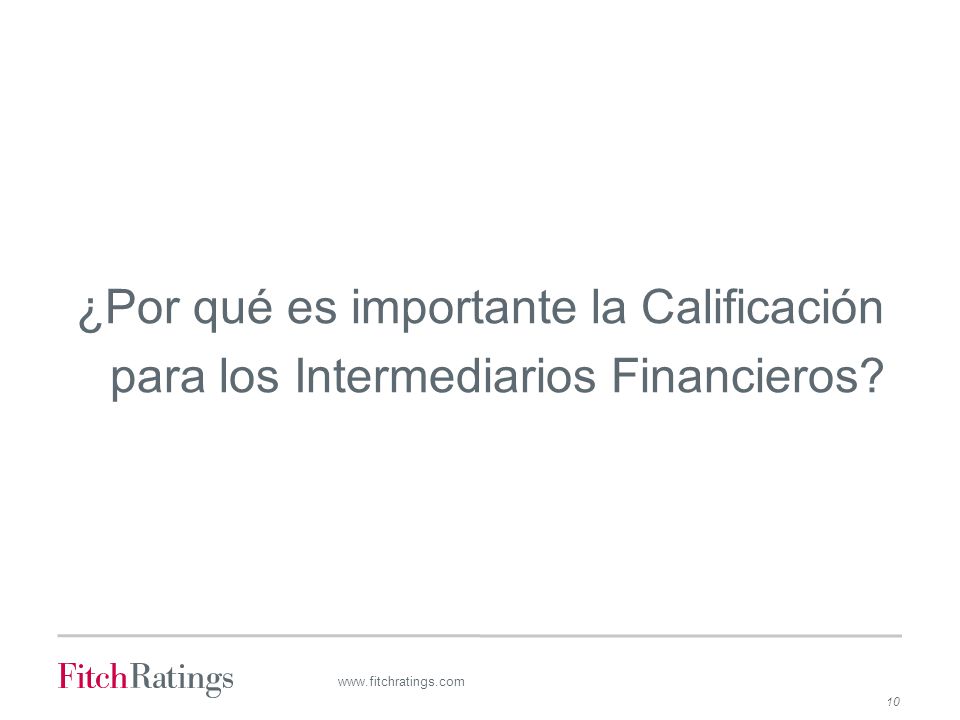 ¿Por qué es importante la Calificación para los Intermediarios Financieros?

FitchRatings www.fitchratings.com

10